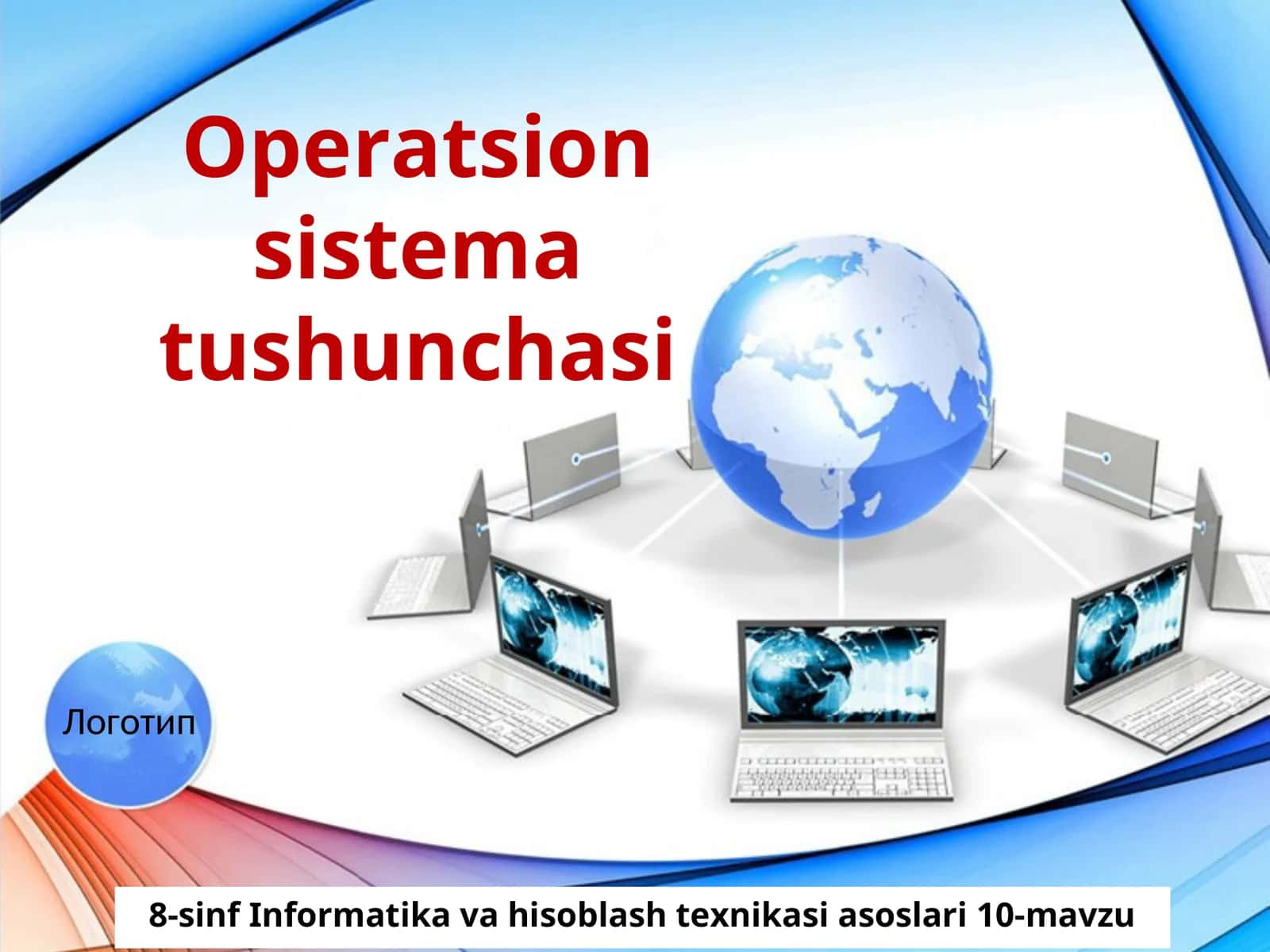 Operatsion sistema tushunchasi

Логотип

8-sinf Informatika va hisoblash texnikasi asoslari 10-mavzu